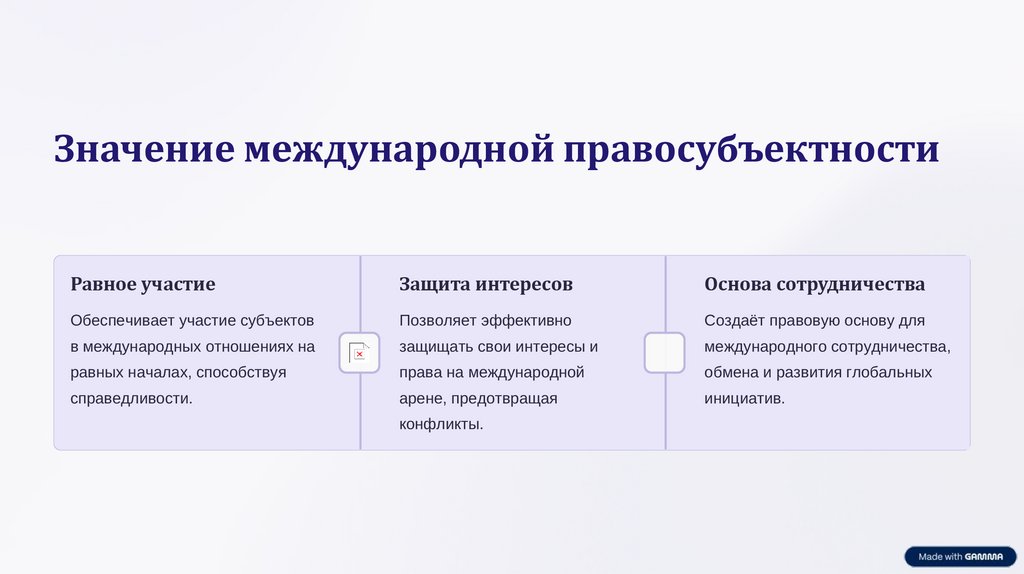 Значение международной правосубъектности

Равное участие

Обеспечивает участие субъектов в международных отношениях на равных началах, способствуя справедливости.

Защита интересов

Позволяет эффективно защищать свои интересы и права на международной арене, предотвращая конфликты.

Основа сотрудничества

Создаёт правовую основу для международного сотрудничества, обмена и развития глобальных инициатив.

Made with GAMMA